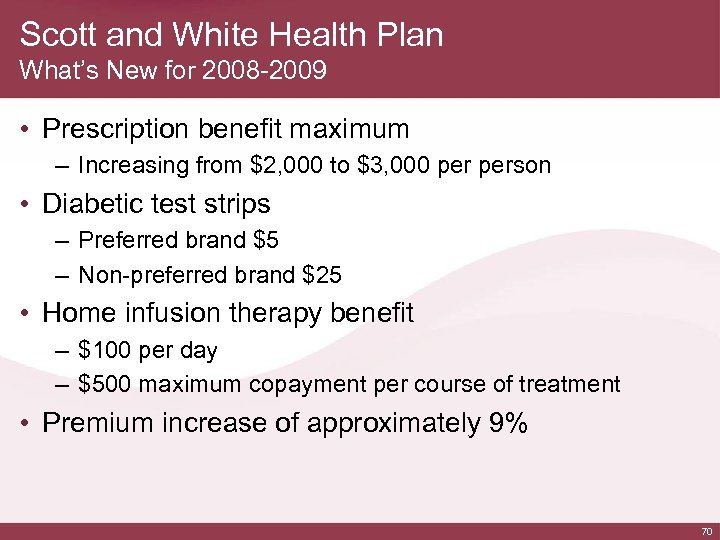 Scott and White Health Plan
What's New for 2008-2009

• Prescription benefit maximum
– Increasing from \$2,000 to \$3,000 per person

• Diabetic test strips
– Preferred brand \$5
– Non-preferred brand \$25

• Home infusion therapy benefit
– \$100 per day
– \$500 maximum copayment per course of treatment

• Premium increase of approximately 9%

70